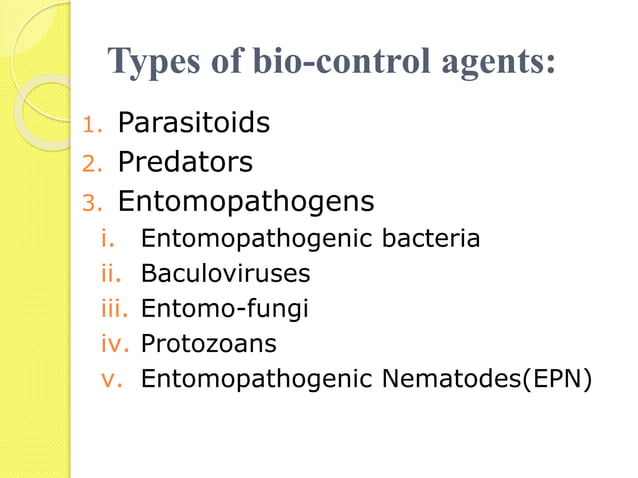 Types of bio-control agents:

1. Parasitoids
2. Predators
3. Entomopathogens
i. Entomopathogenic bacteria
ii. Baculoviruses
iii. Entomo-fungi
iv. Protozoans
v. Entomopathogenic Nematodes(EPN)